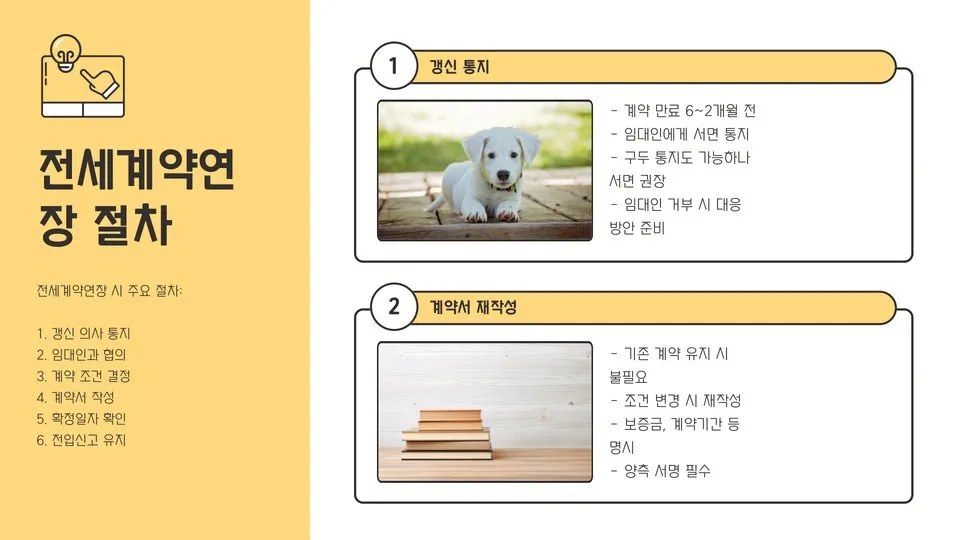 전세계약연장 절차

전세계약연장 시 주요 절차:

1. 갱신 의사 통지
2. 임대인과 협의
3. 계약 조건 결정
4. 계약서 작성
5. 확정일자 확인
6. 전입신고 유지

1 갱신 통지

- 계약 만료 6~2개월 전
- 임대인에게 서면 통지
- 구두 통지도 가능하나 서면 권장
- 임대인 거부 시 대응 방안 준비

2 계약서 재작성

- 기존 계약 유지 시 불필요
- 조건 변경 시 재작성
- 보증금, 계약기간 등 명시
- 양측 서명 필수